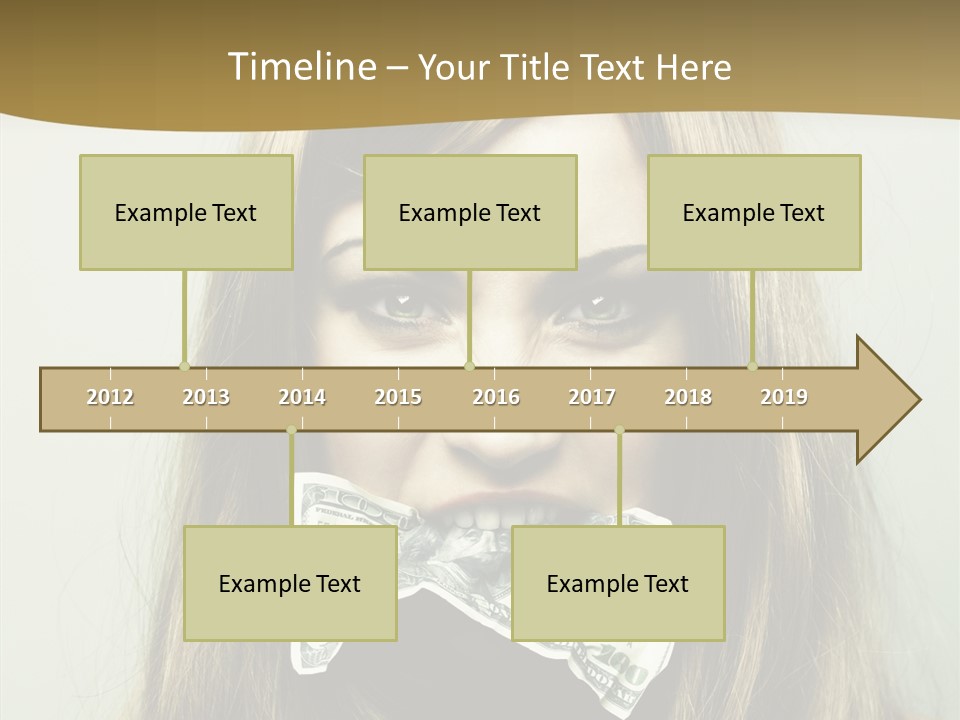 Timeline – Your Title Text Here

Example Text

Example Text

Example Text

2012 2013 2014 2015 2016 2017 2018 2019

Example Text

Example Text